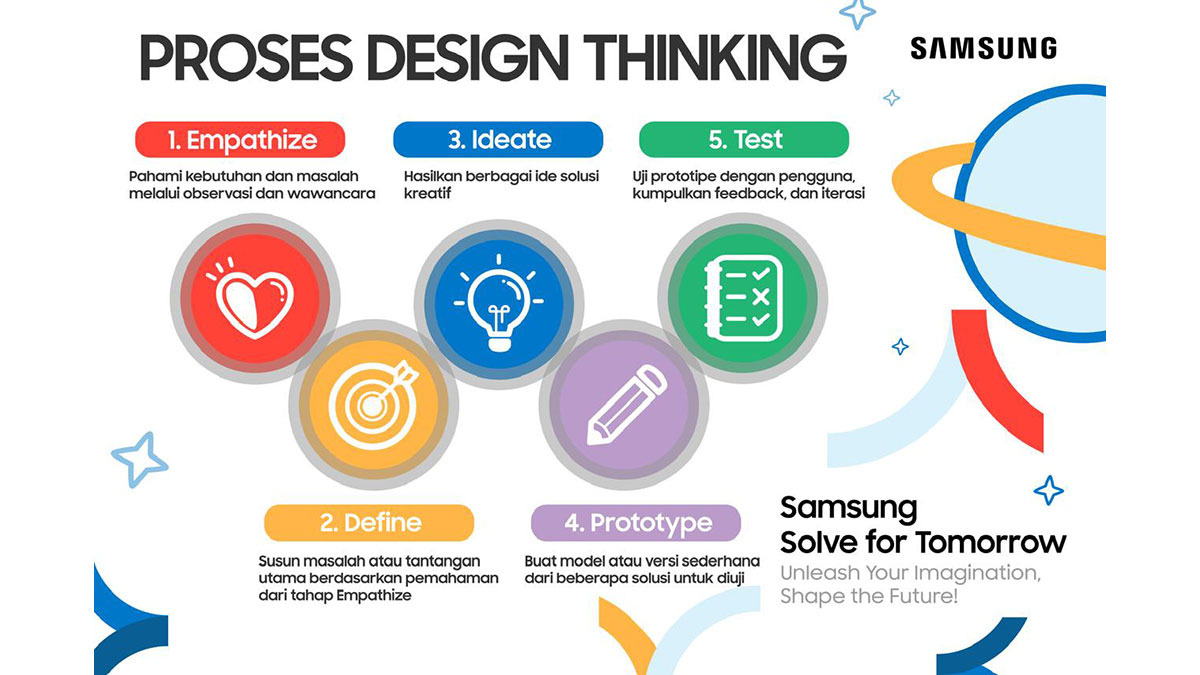 PROSES DESIGN THINKING

SAMSUNG

1. Empathize

Pahami kebutuhan dan masalah melalui observasi dan wawancara

3. Ideate

Hasilkan berbagai ide solusi kreatif

5. Test

Uji prototipe dengan pengguna, kumpulkan feedback, dan iterasi

2. Define

Susun masalah atau tantangan utama berdasarkan pemahaman dari tahap Empathize

4. Prototype

Buat model atau versi sederhana dari beberapa solusi untuk diuji

Samsung Solve for Tomorrow

Unleash Your Imagination, Shape the Future!